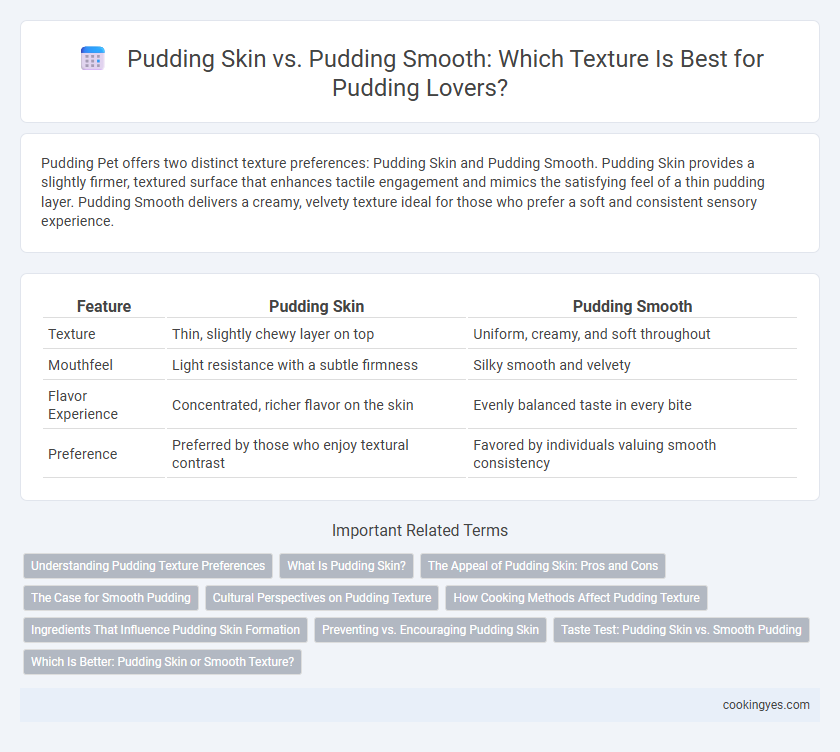 Pudding Skin vs. Pudding Smooth: Which Texture Is Best for Pudding Lovers?

Pudding Pet offers two distinct texture preferences: Pudding Skin and Pudding Smooth. Pudding Skin provides a slightly firmer, textured surface that enhances tactile engagement and mimics the satisfying feel of a thin pudding layer. Pudding Smooth delivers a creamy, velvety texture ideal for those who prefer a soft and consistent sensory experience.

| Feature | Pudding Skin | Pudding Smooth |
|---|---|---|
| Texture | Thin, slightly chewy layer on top | Uniform, creamy, and soft throughout |
| Mouthfeel | Light resistance with a subtle firmness | Silky smooth and velvety |
| Flavor Experience | Concentrated, richer flavor on the skin | Evenly balanced taste in every bite |
| Preference | Preferred by those who enjoy textural contrast | Favored by individuals valuing smooth consistency |

Important Related Terms

Understanding Pudding Texture Preferences
What Is Pudding Skin?
The Appeal of Pudding Skin: Pros and Cons
The Case for Smooth Pudding
Cultural Perspectives on Pudding Texture
How Cooking Methods Affect Pudding Texture
Ingredients That Influence Pudding Skin Formation
Preventing vs. Encouraging Pudding Skin
Taste Test: Pudding Skin vs. Smooth Pudding
Which Is Better: Pudding Skin or Smooth Texture?

cookingyes.com